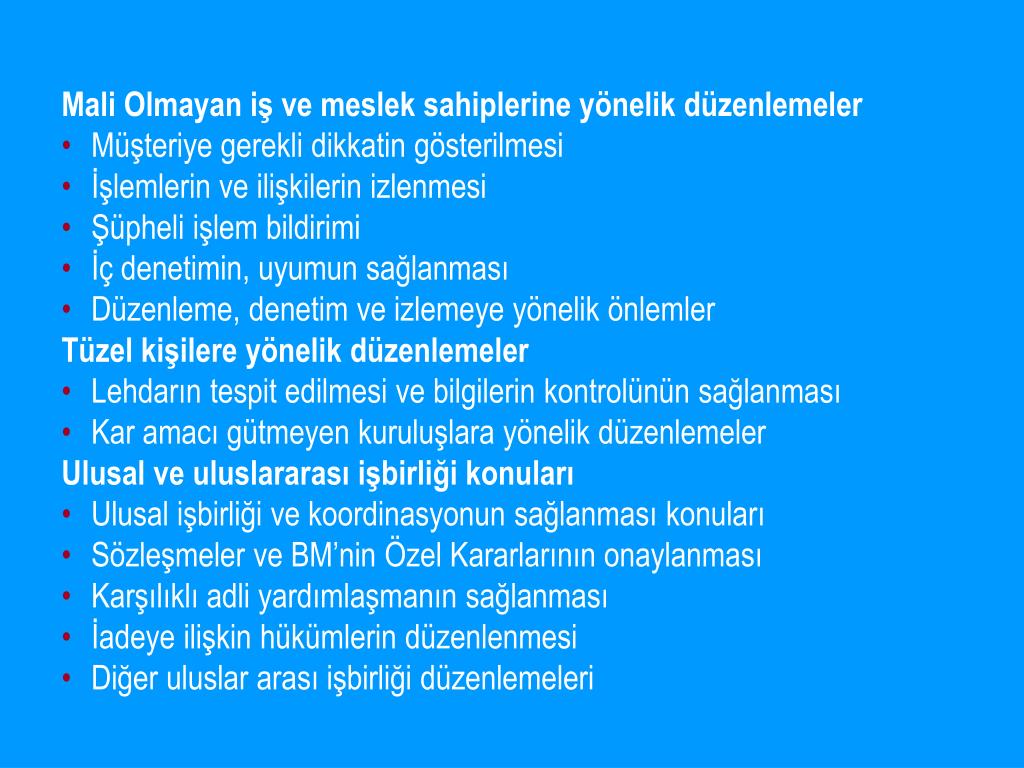 Mali Olmayan iş ve meslek sahiplerine yönelik düzenlemeler
• Müşteriye gerekli dikkatin gösterilmesi
• İşlemlerin ve ilişkilerin izlenmesi
• Şüpheli işlem bildirimi
• İç denetimin, uyumun sağlanması
• Düzenleme, denetim ve izlemeye yönelik önlemler
Tüzel kişilere yönelik düzenlemeler
• Lehdarın tespit edilmesi ve bilgilerin kontrolünün sağlanması
• Kar amacı gütmeyen kuruluşlara yönelik düzenlemeler
Ulusal ve uluslararası işbirliği konuları
• Ulusal işbirliği ve koordinasyonun sağlanması konuları
• Sözleşmeler ve BM'nin Özel Kararlarının onaylanması
• Karşılıklı adli yardımlaşmanın sağlanması
• İadeye ilişkin hükümlerin düzenlenmesi
• Diğer uluslar arası işbirliği düzenlemeleri